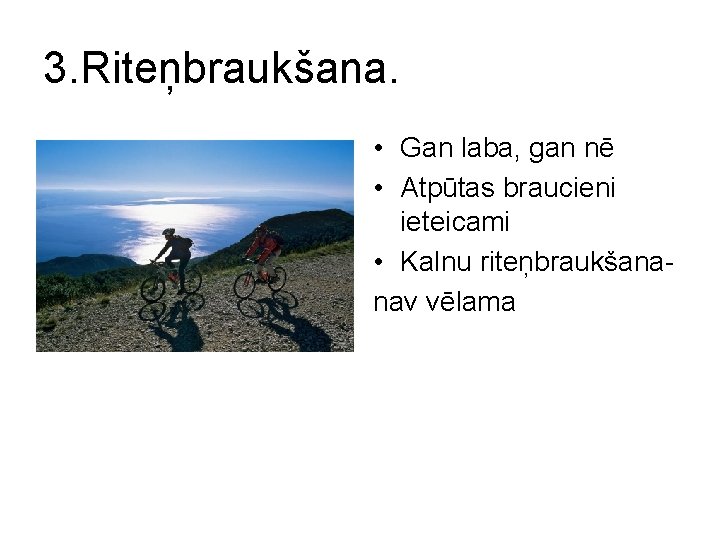 3.Riteņbraukšana.

• Gan laba, gan nē
• Atpūtas braucieni ieteicami
• Kalnu riteņbraukšana-
nav vēlama